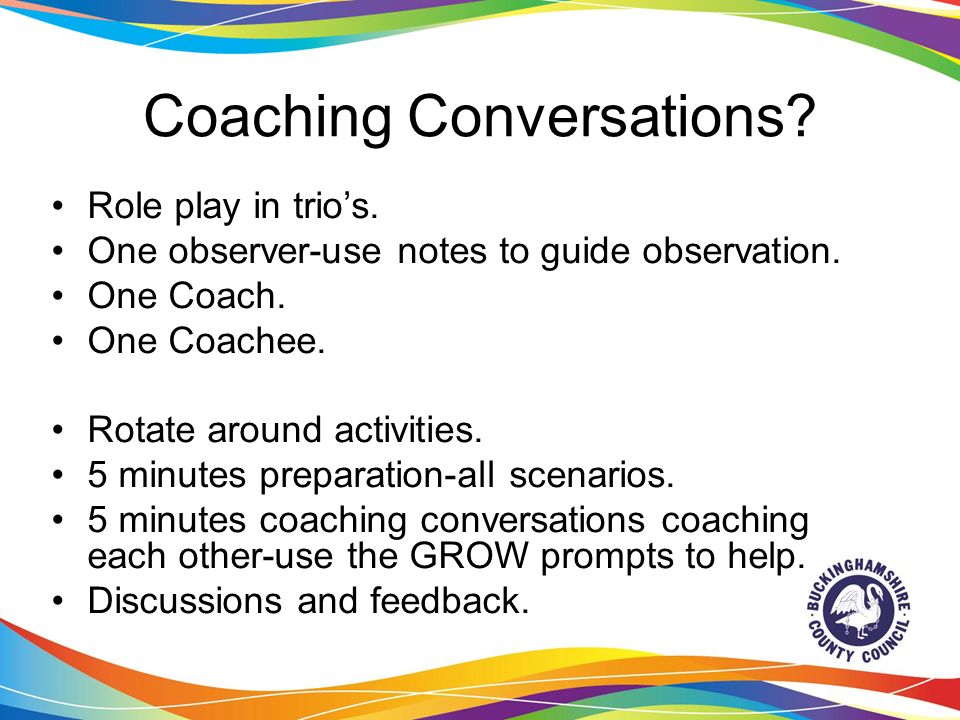 Coaching Conversations?

• Role play in trio's.
• One observer-use notes to guide observation.
• One Coach.
• One Coachee.

• Rotate around activities.
• 5 minutes preparation-all scenarios.
• 5 minutes coaching conversations coaching each other-use the GROW prompts to help.
• Discussions and feedback.

BUCKINGHAMSHIRE COUNTY COUNCIL